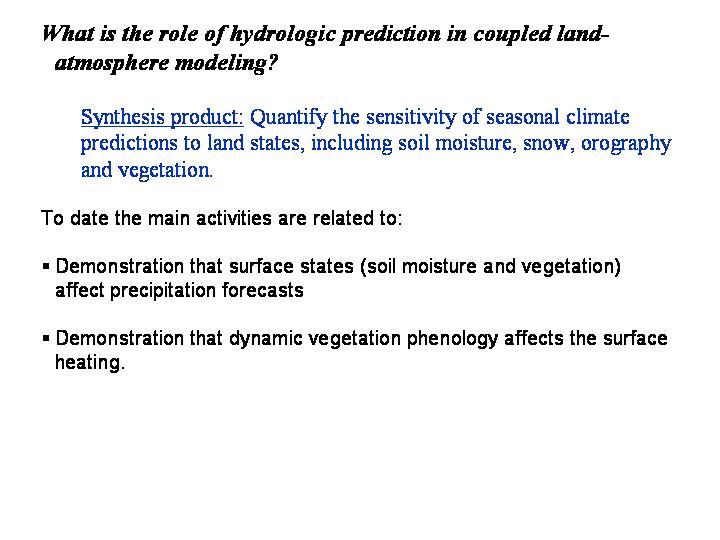 What is the role of hydrologic prediction in coupled land-atmosphere modeling?

Synthesis product: Quantify the sensitivity of seasonal climate predictions to land states, including soil moisture, snow, orography and vegetation.

To date the main activities are related to:

▪ Demonstration that surface states (soil moisture and vegetation) affect precipitation forecasts

▪ Demonstration that dynamic vegetation phenology affects the surface heating.